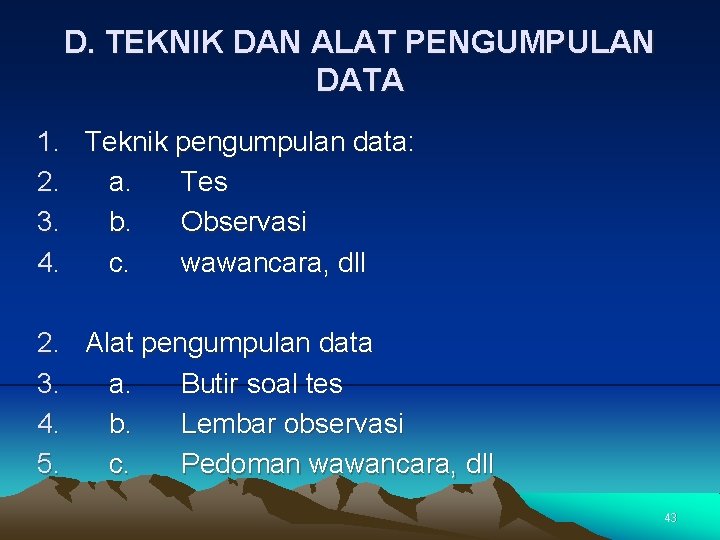 D. TEKNIK DAN ALAT PENGUMPULAN DATA

1. Teknik pengumpulan data:
2. a. Tes
3. b. Observasi
4. c. wawancara, dll

2. Alat pengumpulan data
3. a. Butir soal tes
4. b. Lembar observasi
5. c. Pedoman wawancara, dll

43